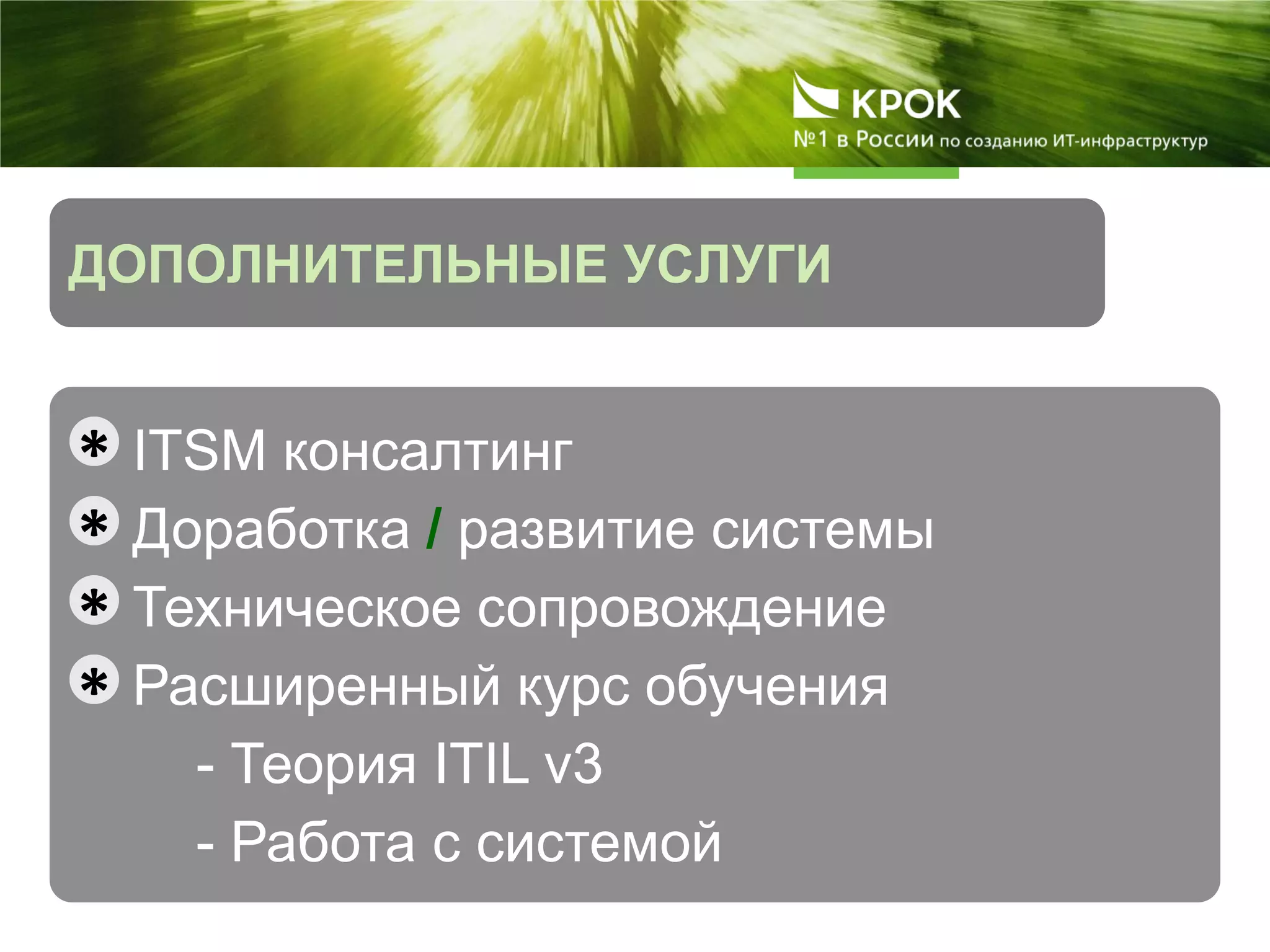 КРОК
№1 в России по созданию ИТ-инфраструктур

ДОПОЛНИТЕЛЬНЫЕ УСЛУГИ

* ITSM консалтинг
* Доработка / развитие системы
* Техническое сопровождение
* Расширенный курс обучения
- Теория ITIL v3
- Работа с системой